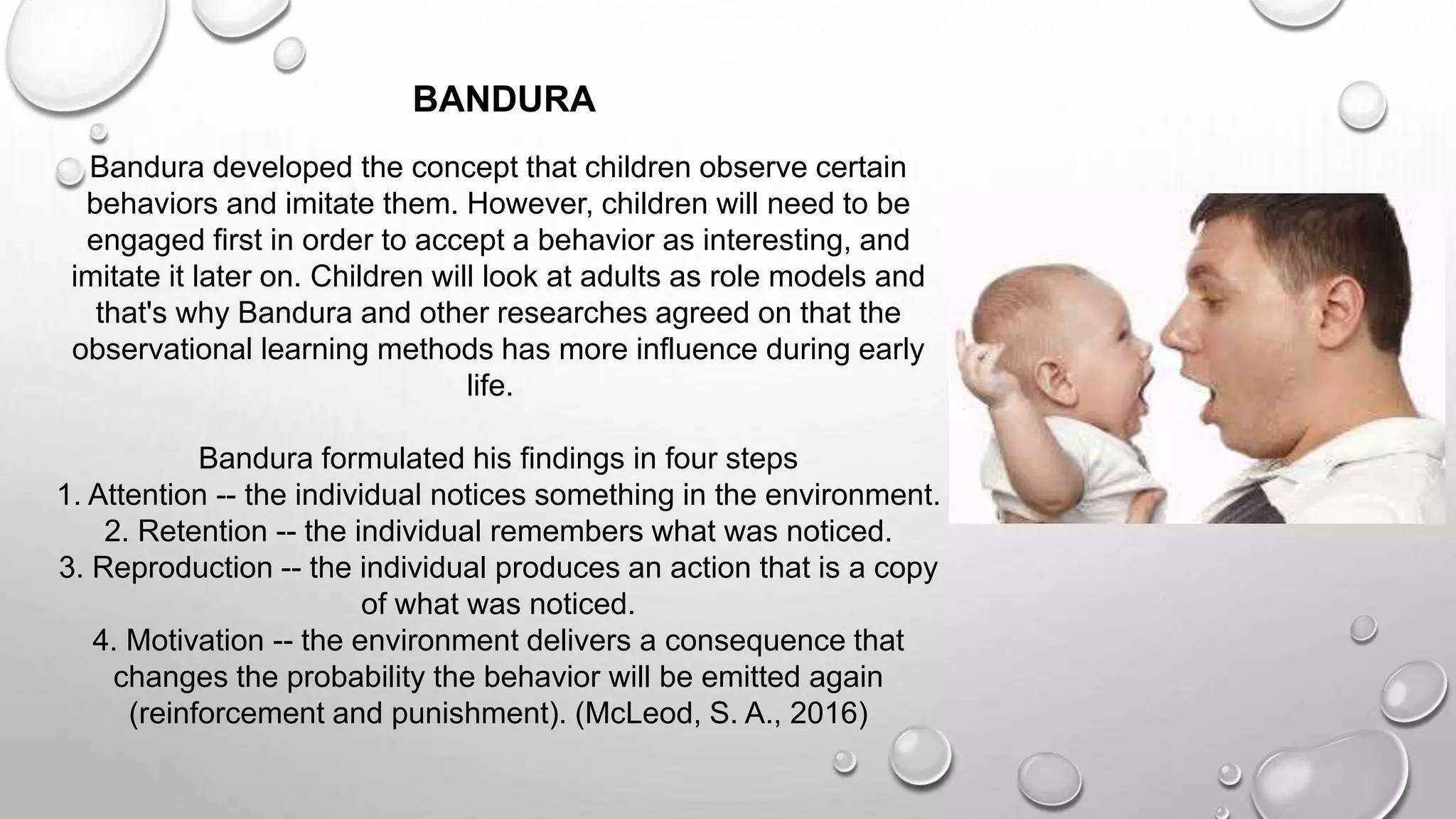 BANDURA

Bandura developed the concept that children observe certain behaviors and imitate them. However, children will need to be engaged first in order to accept a behavior as interesting, and imitate it later on. Children will look at adults as role models and that's why Bandura and other researches agreed on that the observational learning methods has more influence during early life.

Bandura formulated his findings in four steps
1. Attention -- the individual notices something in the environment.
2. Retention -- the individual remembers what was noticed.
3. Reproduction -- the individual produces an action that is a copy of what was noticed.
4. Motivation -- the environment delivers a consequence that changes the probability the behavior will be emitted again (reinforcement and punishment). (McLeod, S. A., 2016)